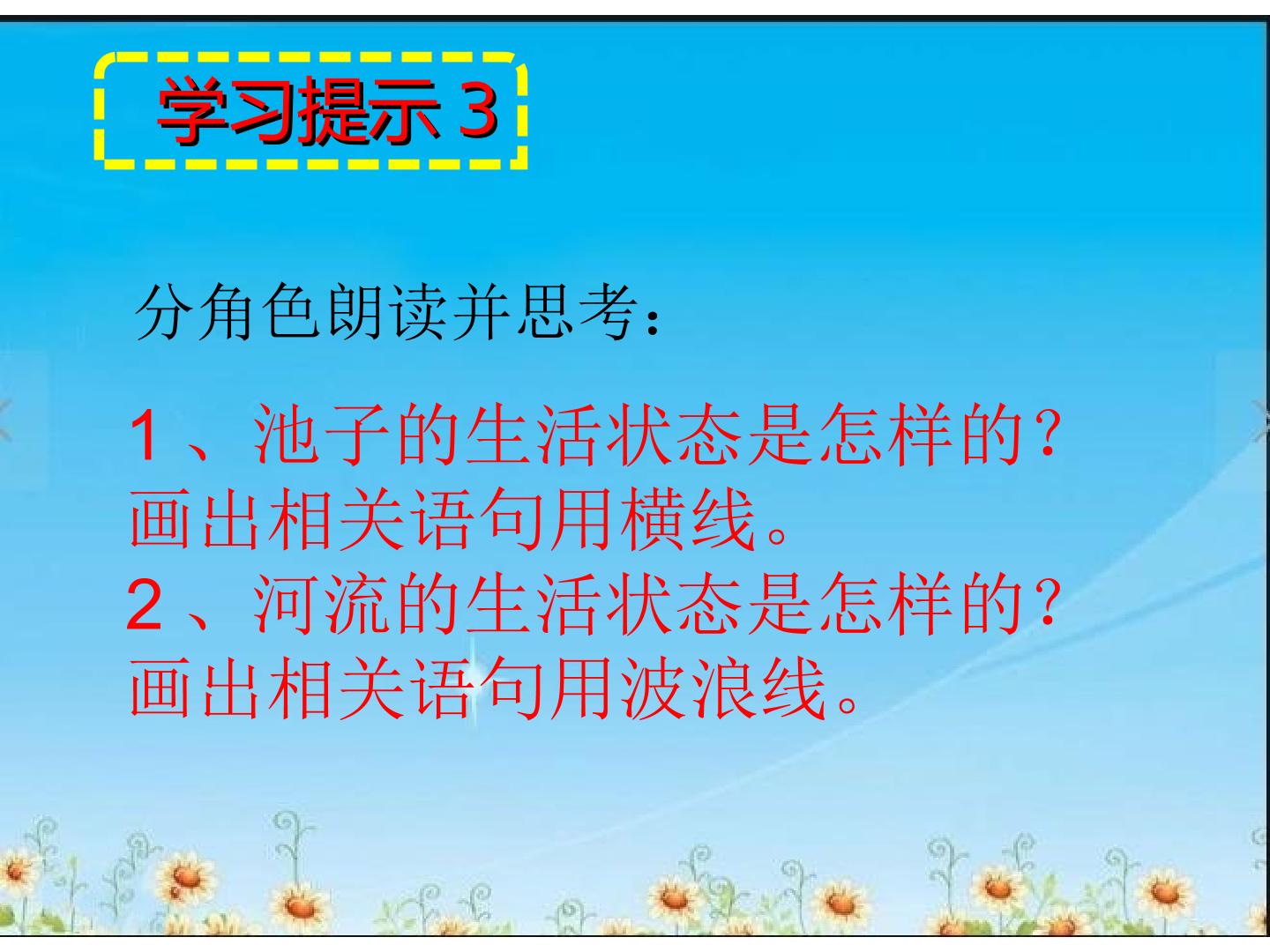 学习提示3

分角色朗读并思考：

1、池子的生活状态是怎样的？画出相关语句用横线。

2、河流的生活状态是怎样的？画出相关语句用波浪线。